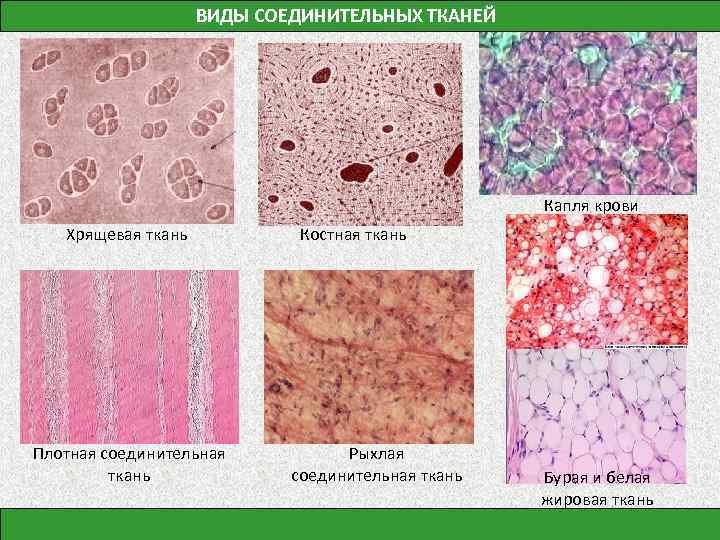 ВИДЫ СОЕДИНИТЕЛЬНЫХ ТКАНЕЙ

Хрящевая ткань

Костная ткань

Капля крови

Плотная соединительная ткань

Рыхлая соединительная ткань

Бурая и белая жировая ткань